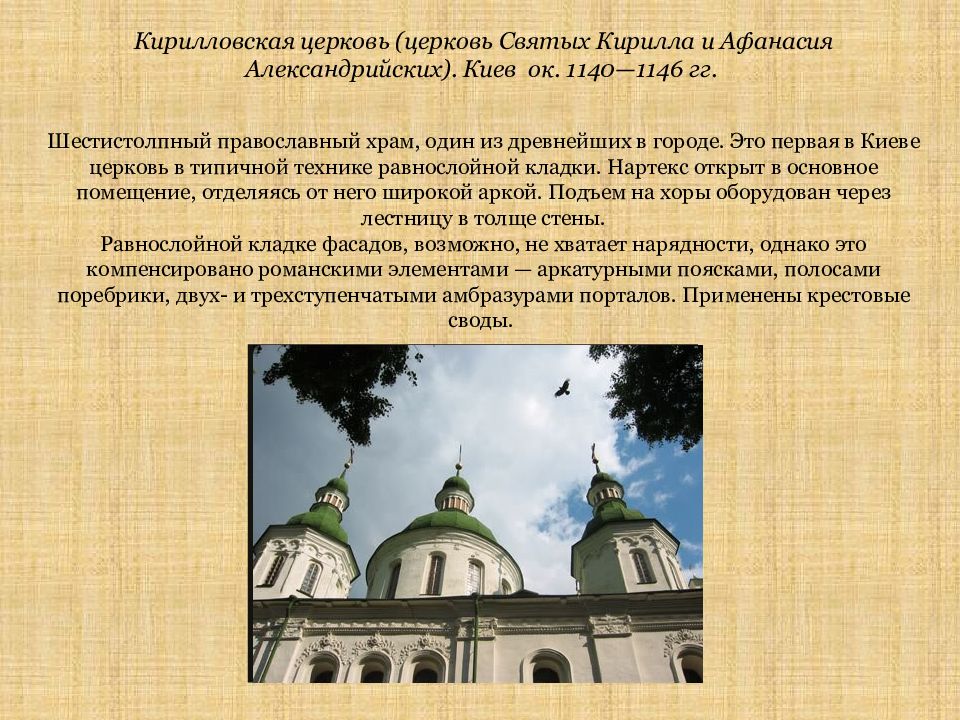 Кирилловская церковь (церковь Святых Кирилла и Афанасия Александрийских). Киев ок. 1140—1146 гг.

Шестистолпный православный храм, один из древнейших в городе. Это первая в Киеве церковь в типичной технике равнослойной кладки. Нартекс открыт в основное помещение, отделяясь от него широкой аркой. Подъем на хоры оборудован через лестницу в толще стены.
Равнослойной кладке фасадов, возможно, не хватает нарядности, однако это компенсировано романскими элементами — аркатурными поясками, полосами поребрики, двух- и трехступенчатыми амбразурами порталов. Применены крестовые своды.